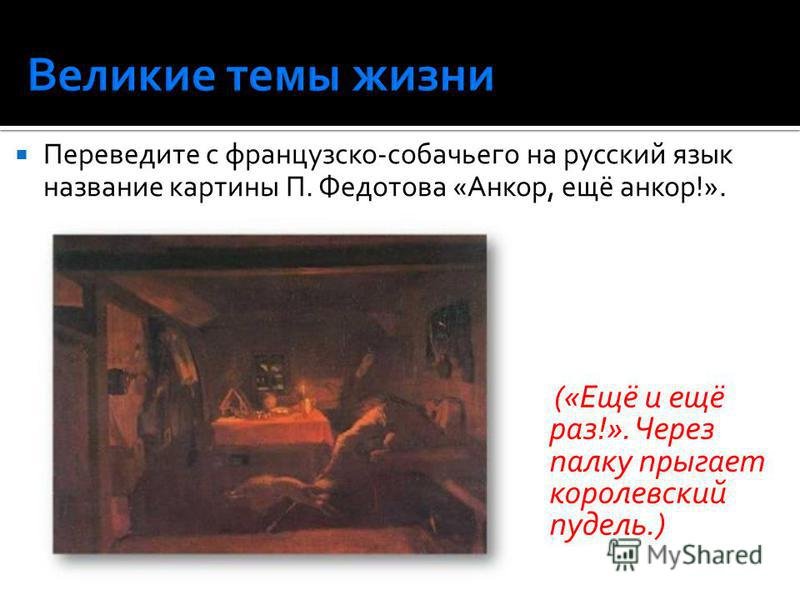 Великие темы жизни

Переведите с французско-собачьего на русский язык название картины П. Федотова «Анкор, ещё анкор!».

(«Ещё и ещё раз!». Через палку прыгает королевский пудель.)

MyShared